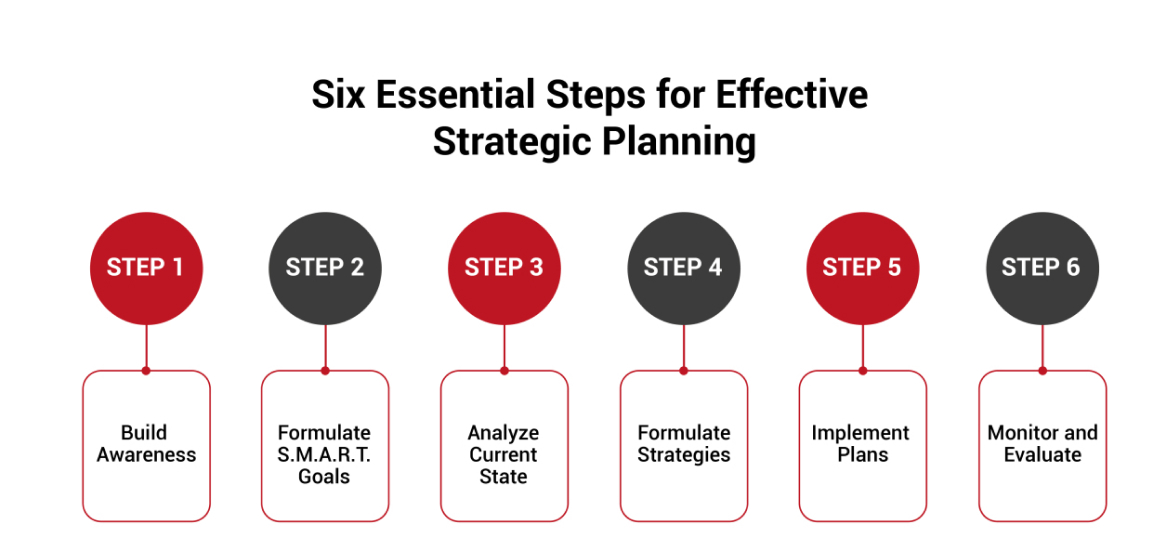 Six Essential Steps for Effective Strategic Planning

STEP 1

Build Awareness

STEP 2

Formulate S.M.A.R.T. Goals

STEP 3

Analyze Current State

STEP 4

Formulate Strategies

STEP 5

Implement Plans

STEP 6

Monitor and Evaluate